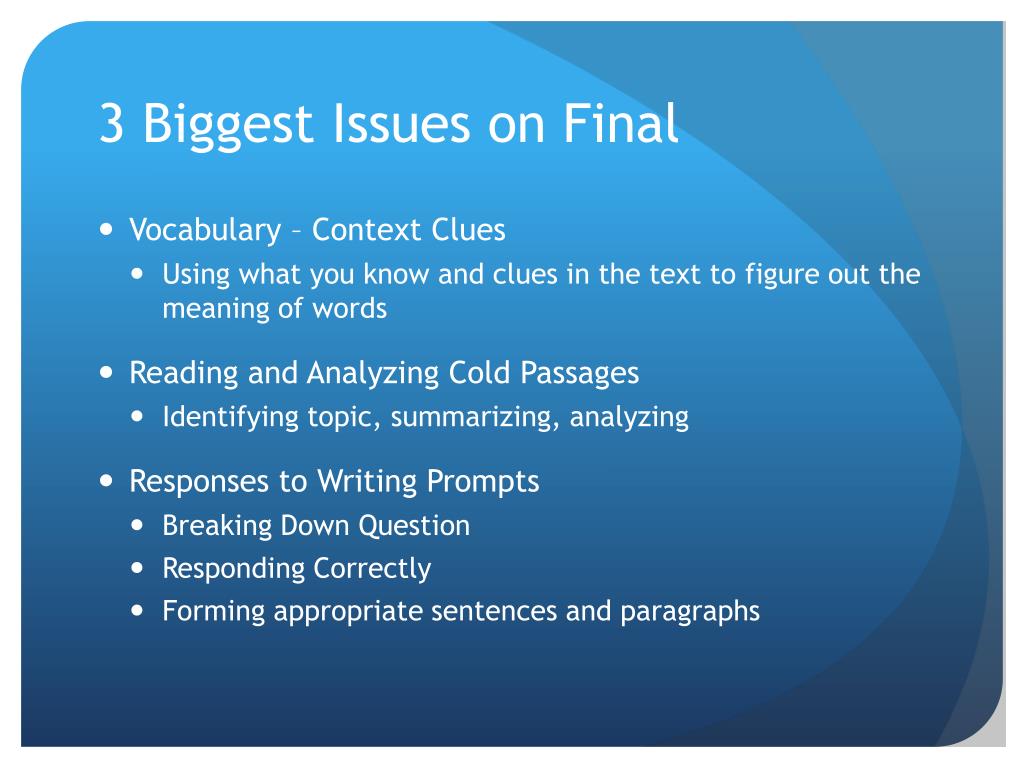 3 Biggest Issues on Final

- Vocabulary – Context Clues
  - Using what you know and clues in the text to figure out the meaning of words

- Reading and Analyzing Cold Passages
  - Identifying topic, summarizing, analyzing

- Responses to Writing Prompts
  - Breaking Down Question
  - Responding Correctly
  - Forming appropriate sentences and paragraphs